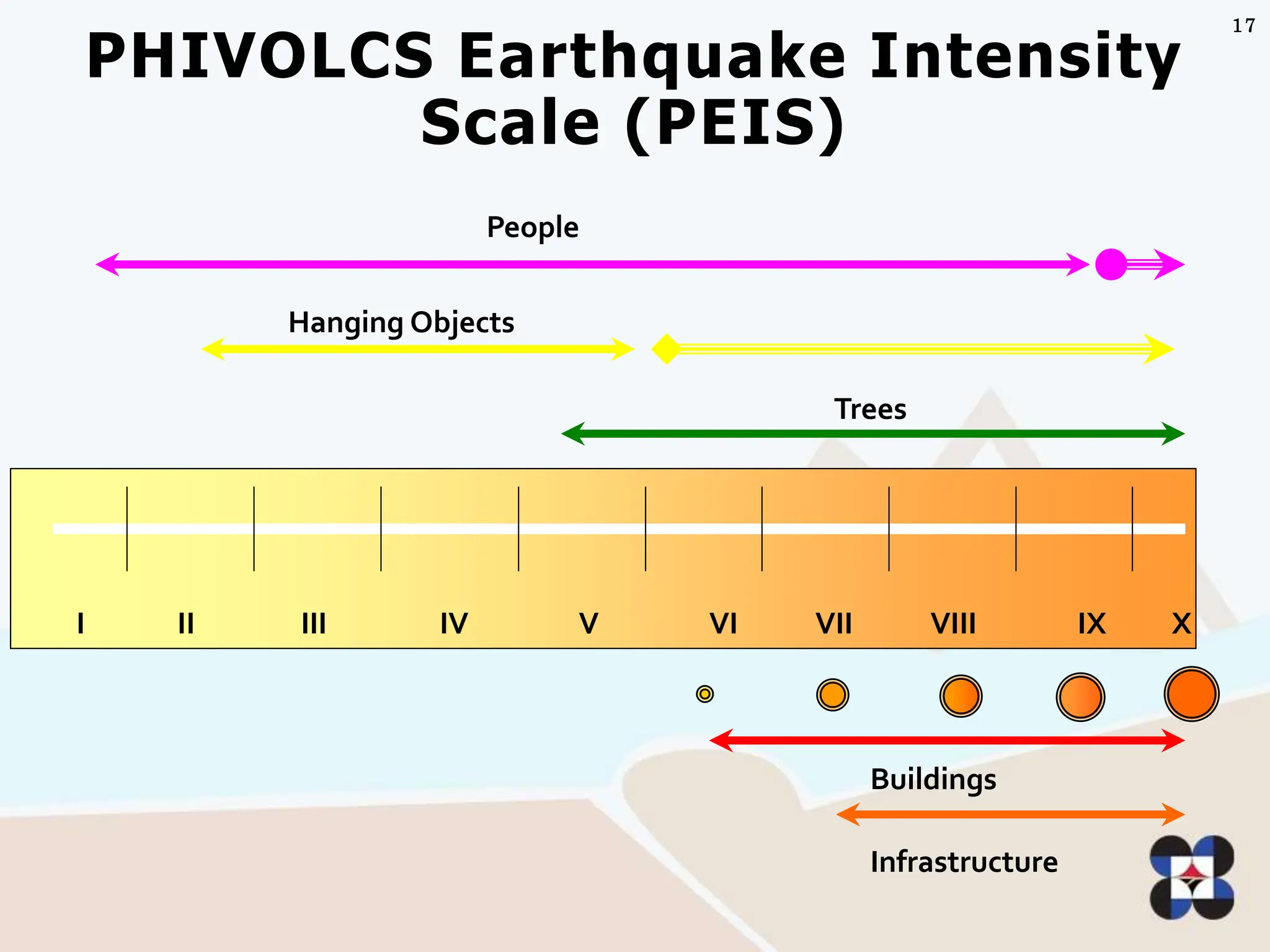 17

PHIVOLCS Earthquake Intensity Scale (PEIS)

People

Hanging Objects

Trees

I II III IV V VI VII VIII IX X

Buildings

Infrastructure